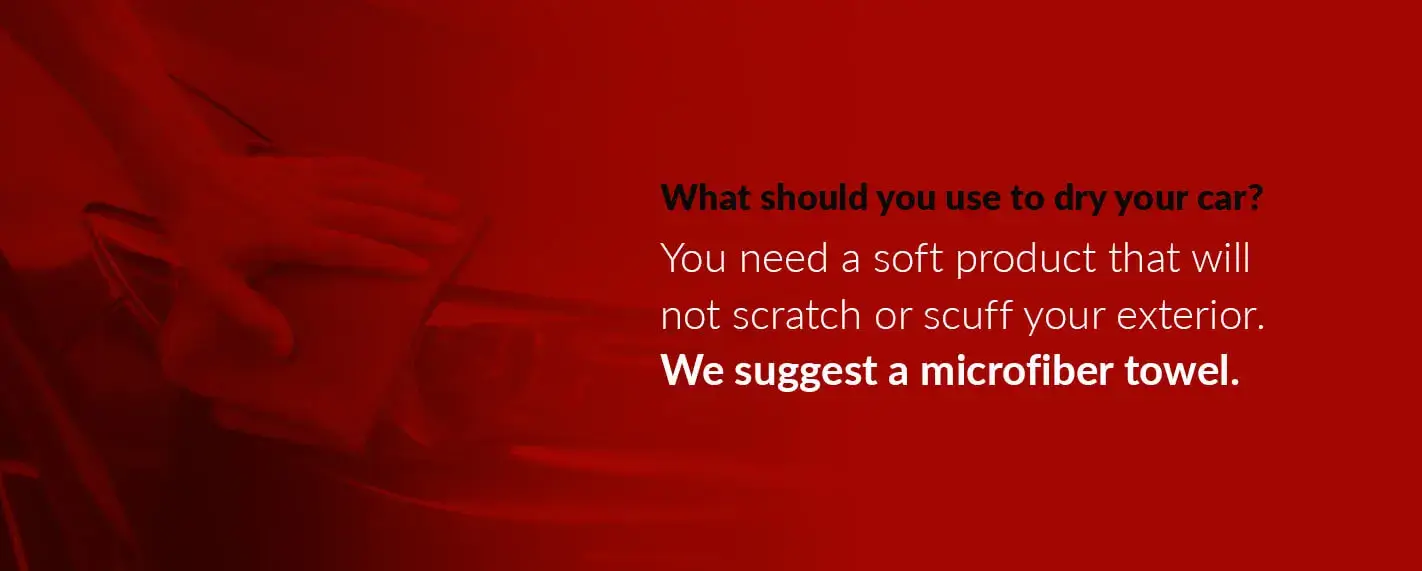 What should you use to dry your car?

You need a soft product that will not scratch or scuff your exterior. We suggest a microfiber towel.